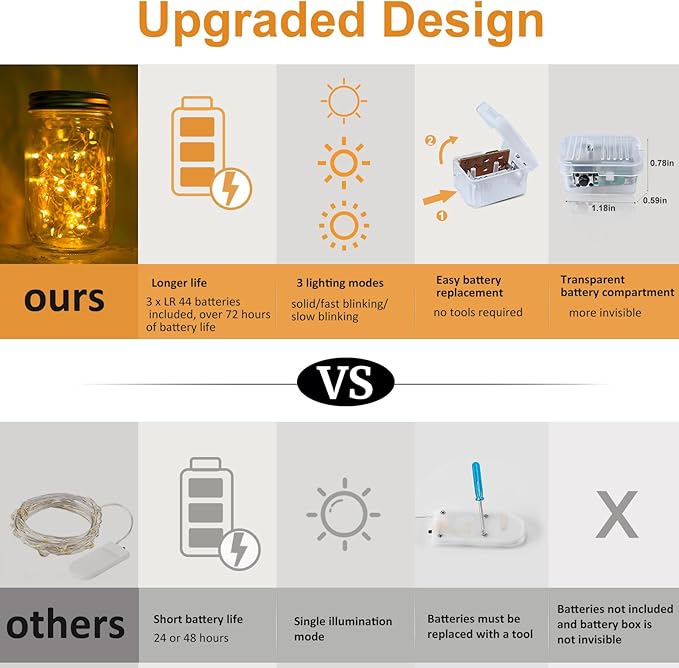 Upgraded Design

2

1

0.78in

0.59in

1.18in

ours

Longer life
3 x LR 44 batteries included, over 72 hours of battery life

3 lighting modes
solid/fast blinking/ slow blinking

Easy battery replacement
no tools required

Transparent battery compartment
more invisible

VS

X

others

Short battery life
24 or 48 hours

Single illumination mode

Batteries must be replaced with a tool

Batteries not included and battery box is not invisible